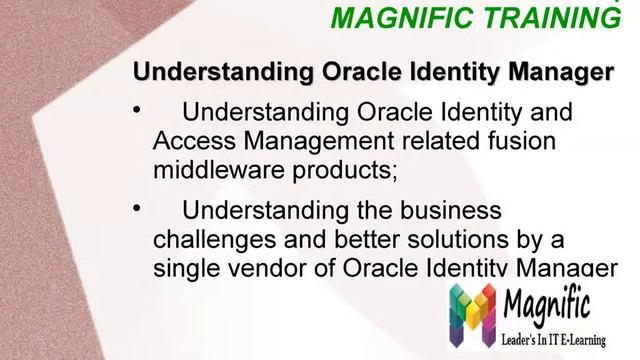 MAGNIFIC TRAINING

Understanding Oracle Identity Manager

• Understanding Oracle Identity and Access Management related fusion middleware products;

• Understanding the business challenges and better solutions by a single vendor of Oracle Identity Manager

Magnific
Leader's In IT E-Learning